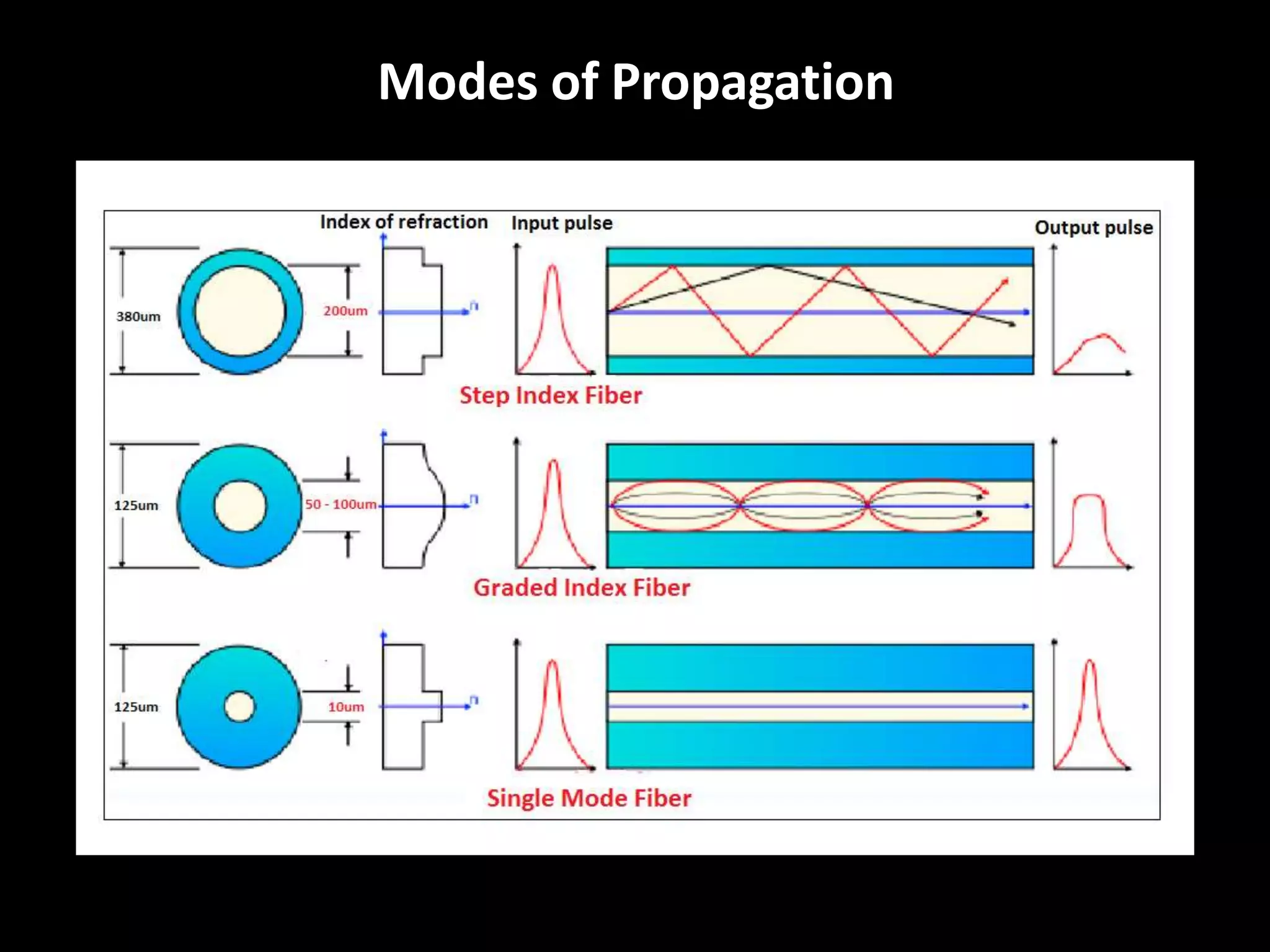 Modes of Propagation

Index of refraction

Input pulse

Output pulse

380um

200um

n

Step Index Fiber

125um

50 - 100um

n

Graded Index Fiber

125um

10um

n

Single Mode Fiber